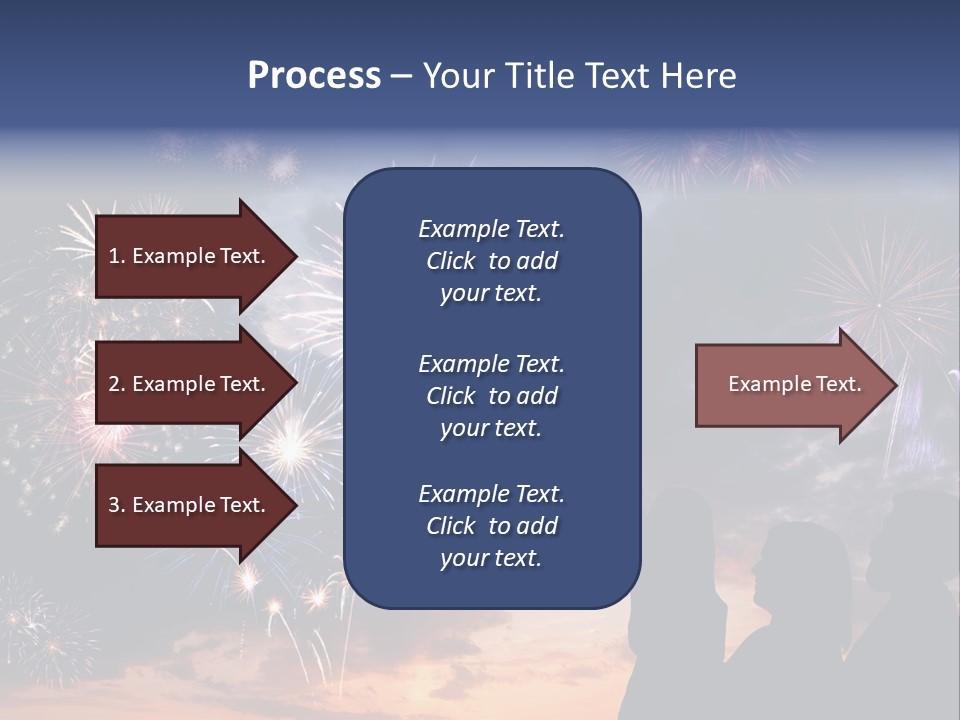 Process – Your Title Text Here

1. Example Text.

2. Example Text.

3. Example Text.

Example Text. Click to add your text.

Example Text. Click to add your text.

Example Text. Click to add your text.

Example Text.